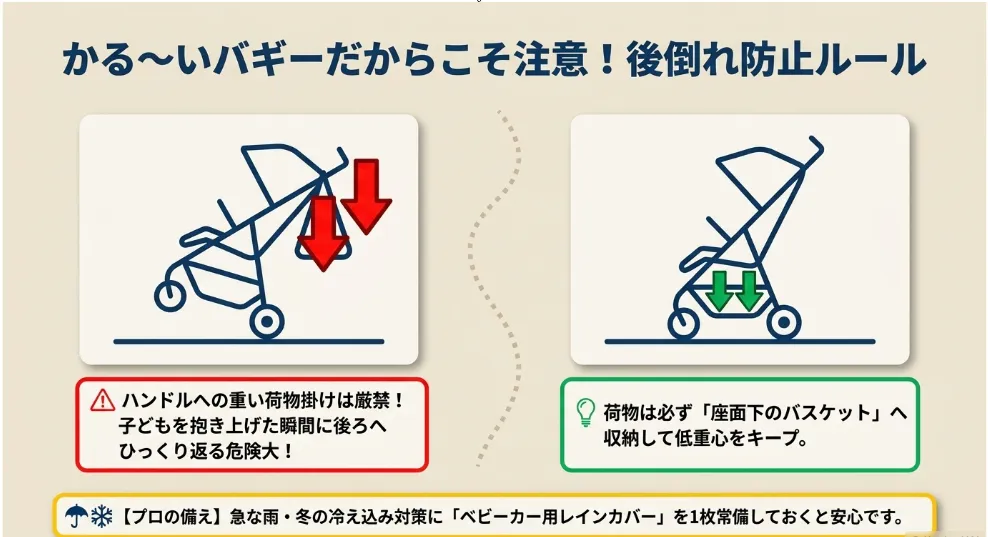 かる〜いバギーだからこそ注意！後倒れ防止ルール

ハンドルへの重い荷物掛けは厳禁！子どもを抱き上げた瞬間に後ろへひっくり返る危険大！

荷物は必ず「座面下のバスケット」へ収納して低重心をキープ。

【プロの備え】急な雨・冬の冷え込み対策に「ベビーカー用レインカバー」を1枚常備しておくと安心です。